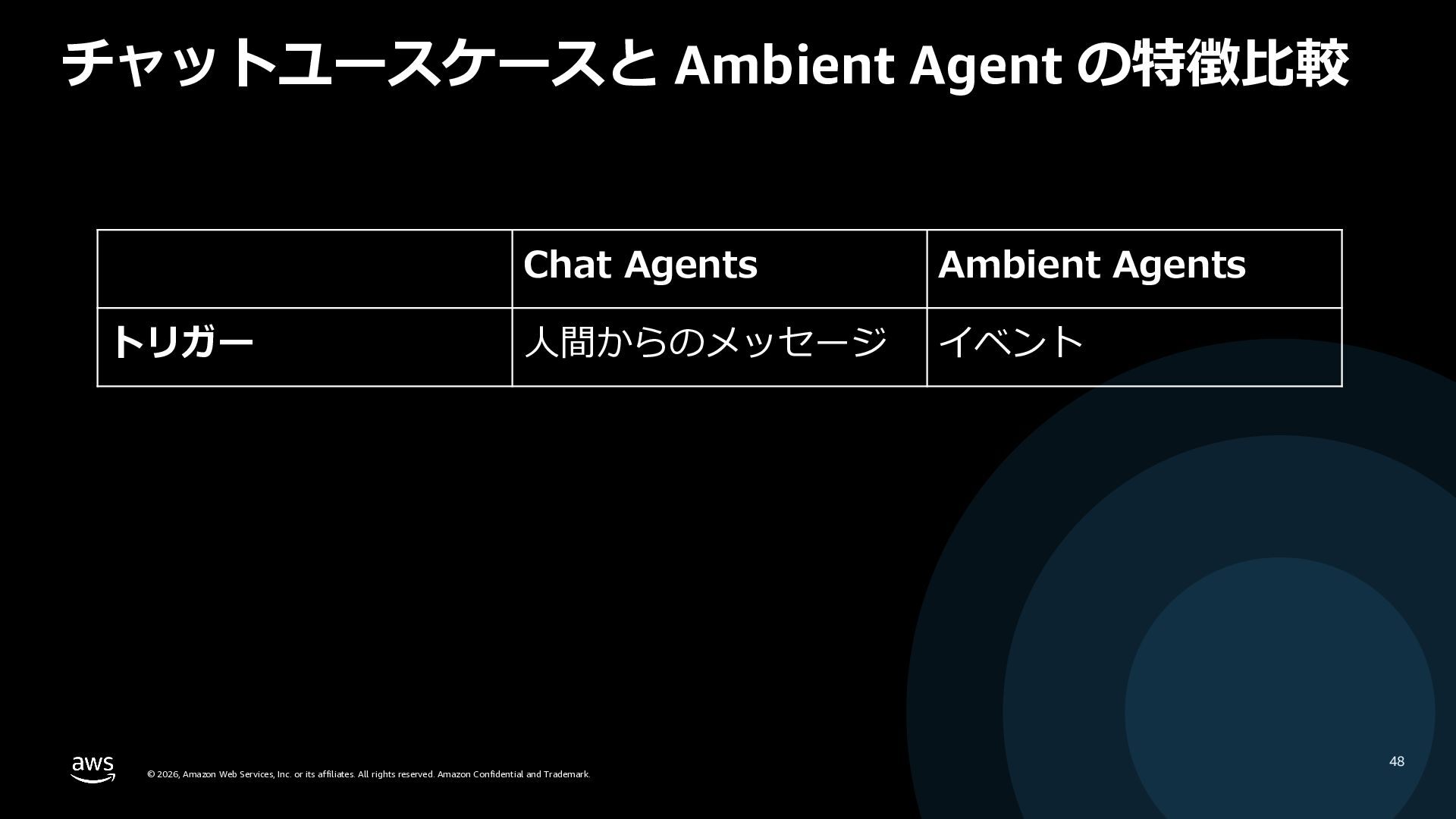 チャットユースケースと Ambient Agent の特徴比較

| | Chat Agents | Ambient Agents |
|---|---|---|
| トリガー | 人間からのメッセージ | イベント |

aws

© 2026, Amazon Web Services, Inc. or its affiliates. All rights reserved. Amazon Confidential and Trademark.

48